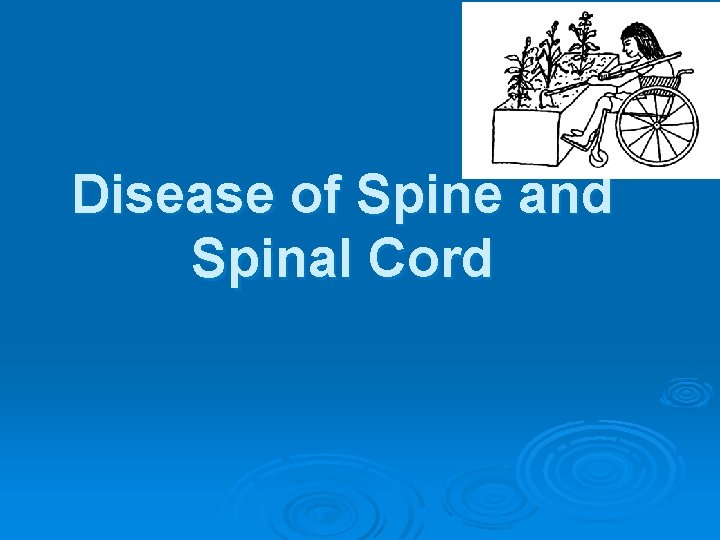 Disease of Spine and Spinal Cord